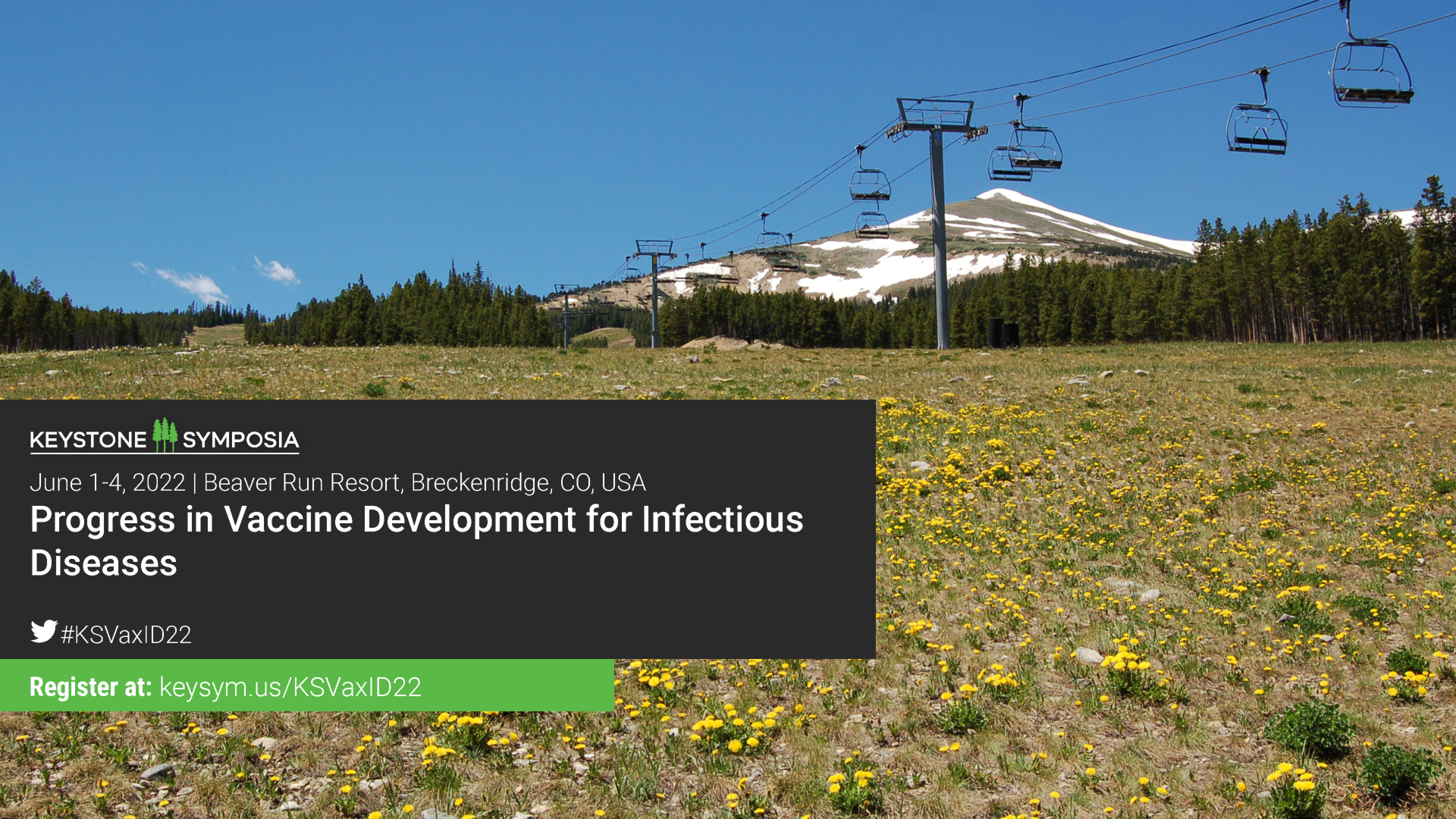 KEYSTONE SYMPOSIA

June 1-4, 2022 | Beaver Run Resort, Breckenridge, CO, USA

Progress in Vaccine Development for Infectious Diseases

#KSVaxID22

Register at: keysym.us/KSVaxID22